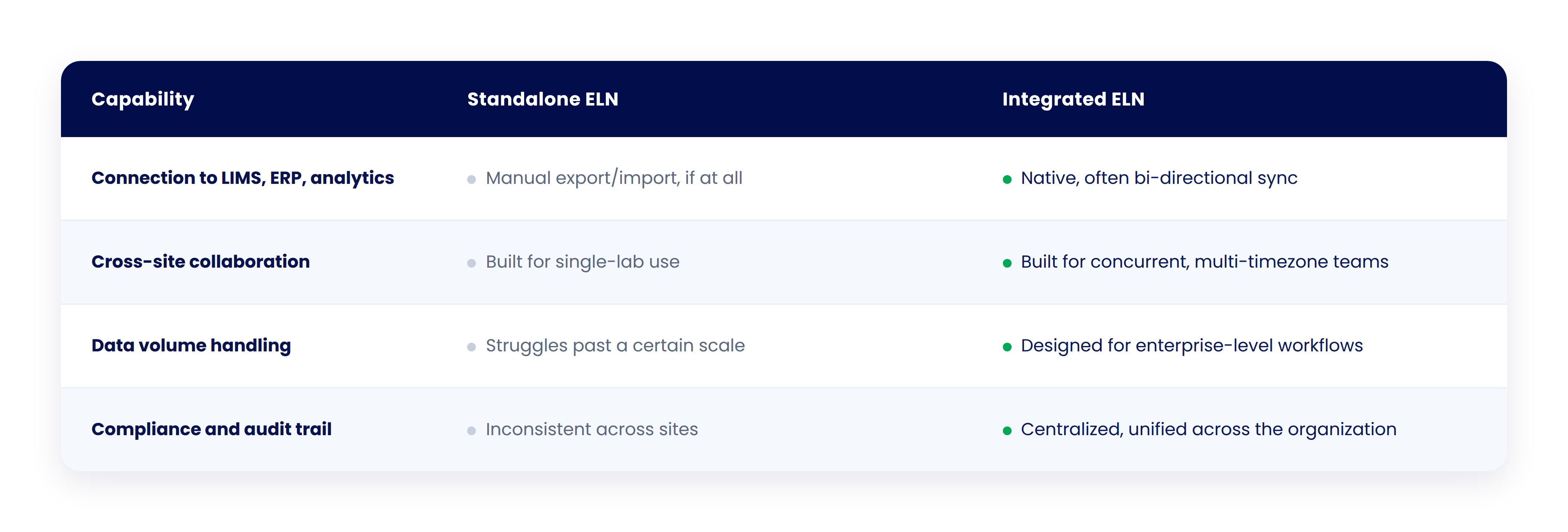 | Capability | Standalone ELN | Integrated ELN |
|---|---|---|
| Connection to LIMS, ERP, analytics | Manual export/import, if at all | Native, often bi-directional sync |
| Cross-site collaboration | Built for single-lab use | Built for concurrent, multi-timezone teams |
| Data volume handling | Struggles past a certain scale | Designed for enterprise-level workflows |
| Compliance and audit trail | Inconsistent across sites | Centralized, unified across the organization |